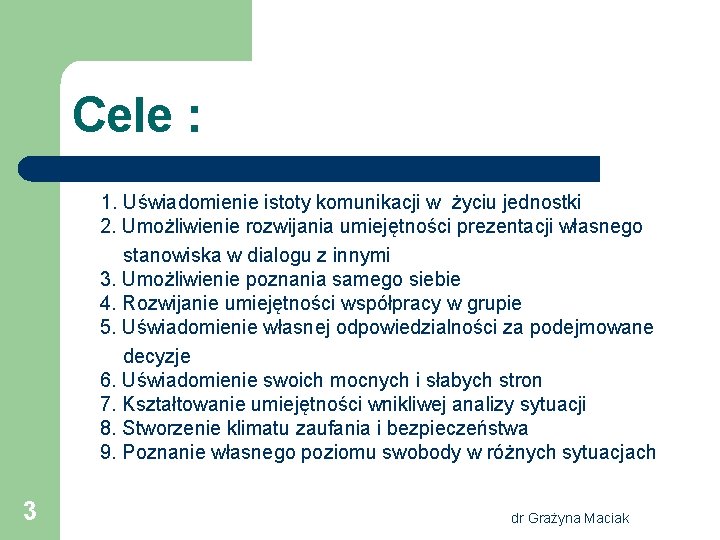 Cele :

1. Uświadomienie istoty komunikacji w życiu jednostki
2. Umożliwienie rozwijania umiejętności prezentacji własnego stanowiska w dialogu z innymi
3. Umożliwienie poznania samego siebie
4. Rozwijanie umiejętności współpracy w grupie
5. Uświadomienie własnej odpowiedzialności za podejmowane decyzje
6. Uświadomienie swoich mocnych i słabych stron
7. Kształtowanie umiejętności wnikliwej analizy sytuacji
8. Stworzenie klimatu zaufania i bezpieczeństwa
9. Poznanie własnego poziomu swobody w różnych sytuacjach

3

dr Grażyna Maciak